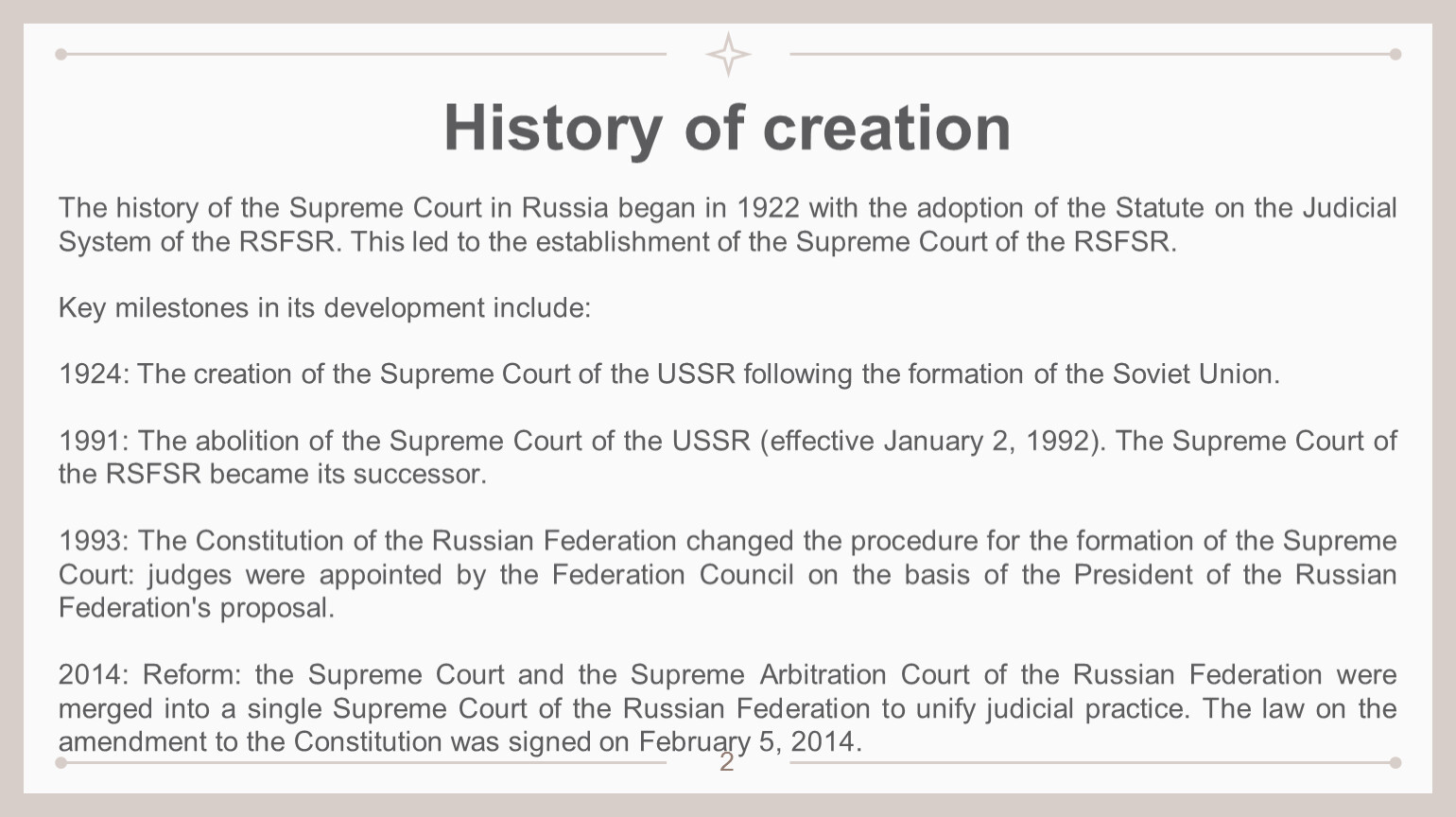 History of creation

The history of the Supreme Court in Russia began in 1922 with the adoption of the Statute on the Judicial System of the RSFSR. This led to the establishment of the Supreme Court of the RSFSR.

Key milestones in its development include:

1924: The creation of the Supreme Court of the USSR following the formation of the Soviet Union.

1991: The abolition of the Supreme Court of the USSR (effective January 2, 1992). The Supreme Court of the RSFSR became its successor.

1993: The Constitution of the Russian Federation changed the procedure for the formation of the Supreme Court: judges were appointed by the Federation Council on the basis of the President of the Russian Federation's proposal.

2014: Reform: the Supreme Court and the Supreme Arbitration Court of the Russian Federation were merged into a single Supreme Court of the Russian Federation to unify judicial practice. The law on the amendment to the Constitution was signed on February 5, 2014.

2